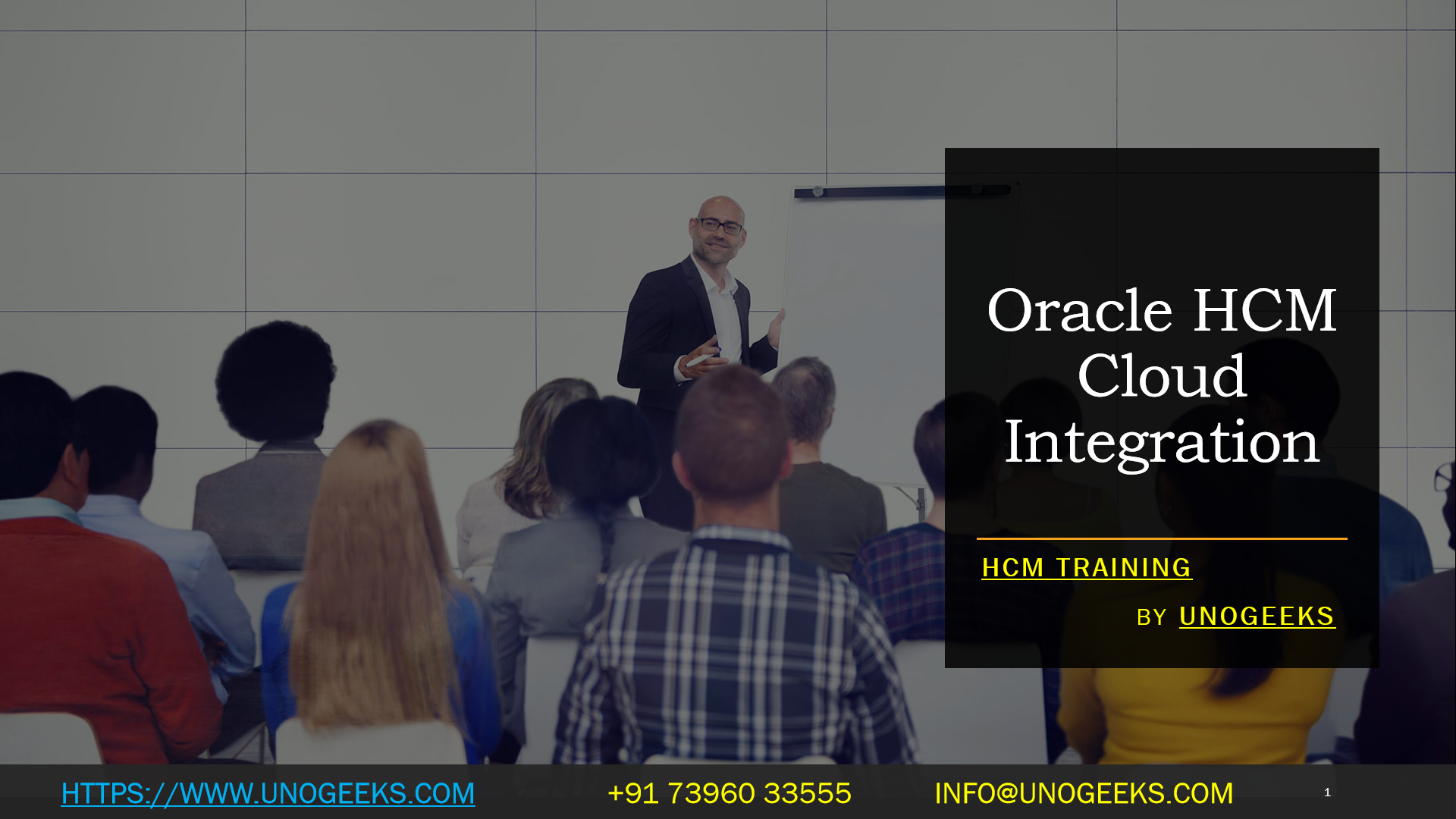 Oracle HCM Cloud Integration

HCM TRAINING

BY UNOGEEKS

HTTPS://WWW.UNOGEEKS.COM

+91 73960 33555

INFO@UNOGEEKS.COM

1